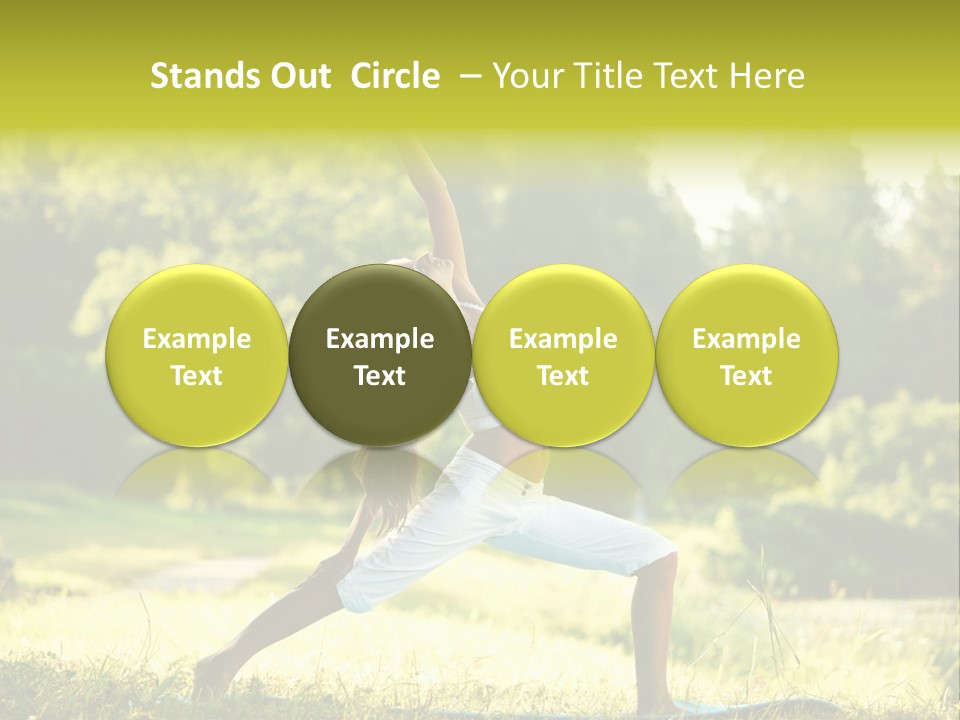 Stands Out Circle – Your Title Text Here

Example Text

Example Text

Example Text

Example Text